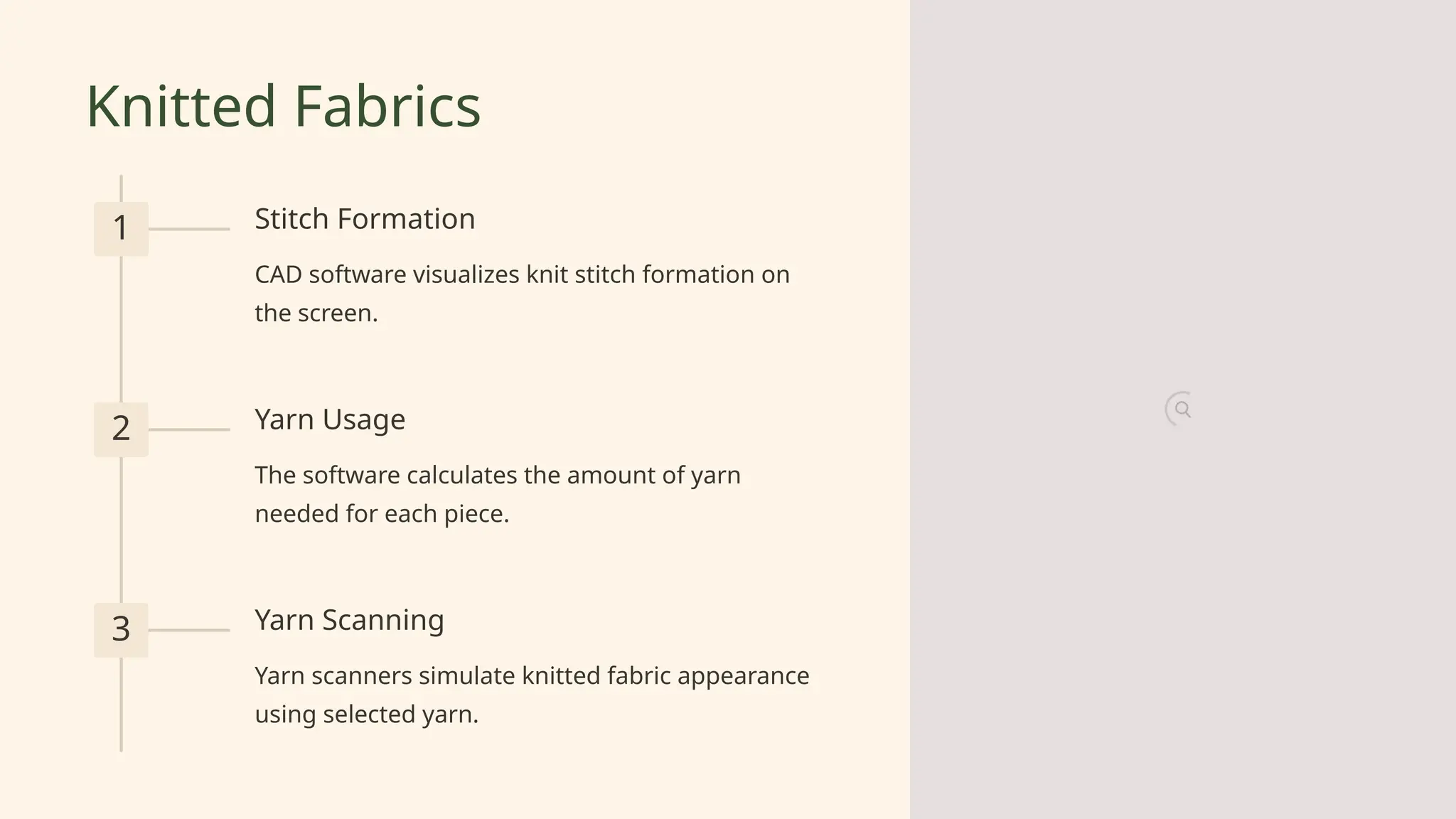 Knitted Fabrics

1

Stitch Formation

CAD software visualizes knit stitch formation on the screen.

2

Yarn Usage

The software calculates the amount of yarn needed for each piece.

3

Yarn Scanning

Yarn scanners simulate knitted fabric appearance using selected yarn.